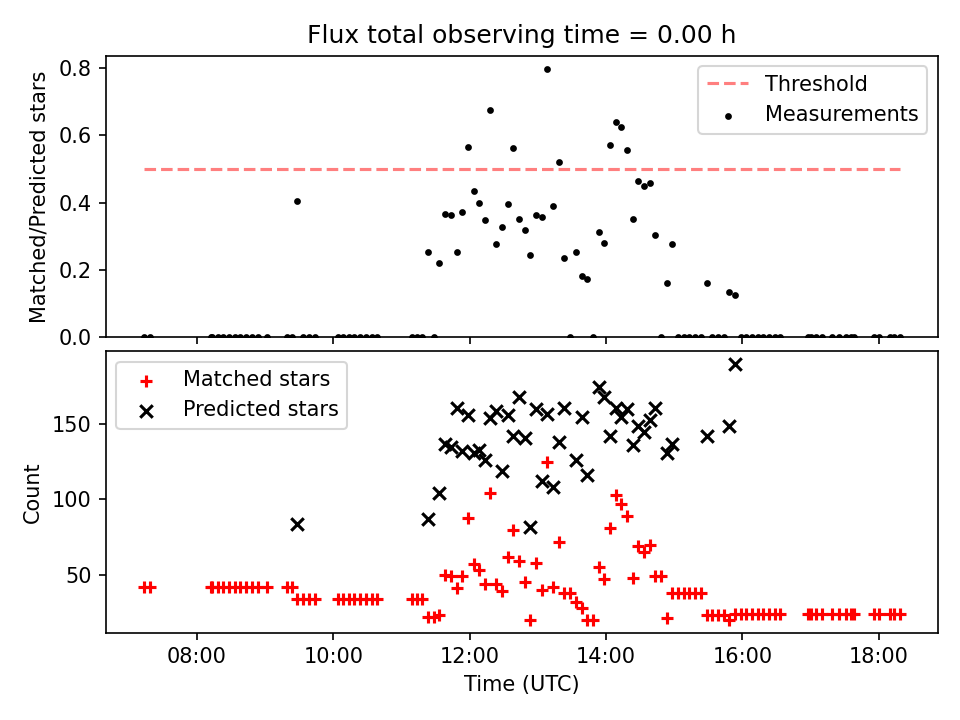 Flux total observing time = 0.00 h

Matched/Predicted stars

0.8
0.6
0.4
0.2
0.0

Threshold
Measurements

Count

150
100
50

Matched stars
Predicted stars

08:00
10:00
12:00
14:00
16:00
18:00

Time (UTC)